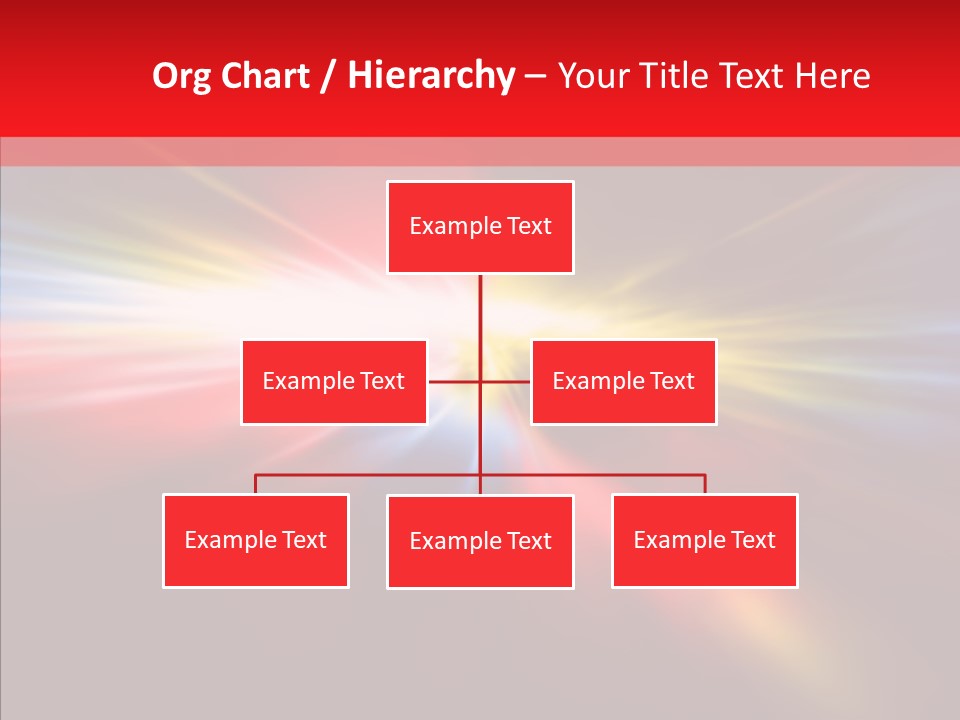 Org Chart / Hierarchy – Your Title Text Here

Example Text

Example Text

Example Text

Example Text

Example Text

Example Text